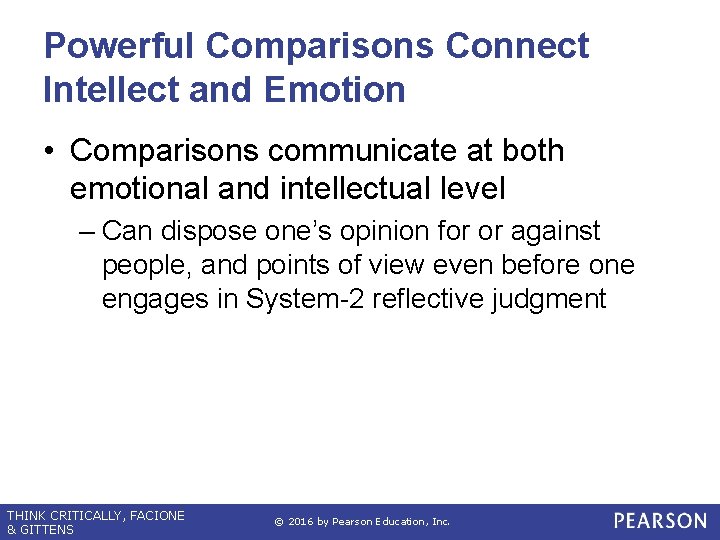 Powerful Comparisons Connect Intellect and Emotion

• Comparisons communicate at both emotional and intellectual level

– Can dispose one's opinion for or against people, and points of view even before one engages in System-2 reflective judgment

THINK CRITICALLY, FACIONE & GITTENS

© 2016 by Pearson Education, Inc.

PEARSON